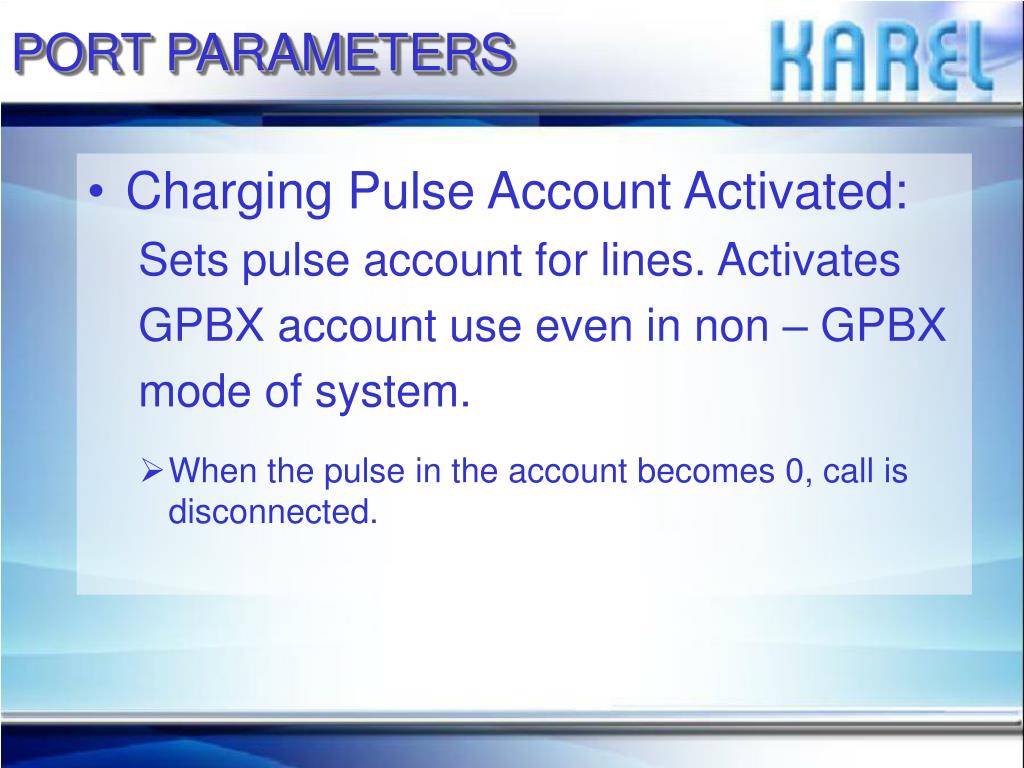 PORT PARAMETERS

KAREL

• Charging Pulse Account Activated:
Sets pulse account for lines. Activates GPBX account use even in non – GPBX mode of system.

➢ When the pulse in the account becomes 0, call is disconnected.